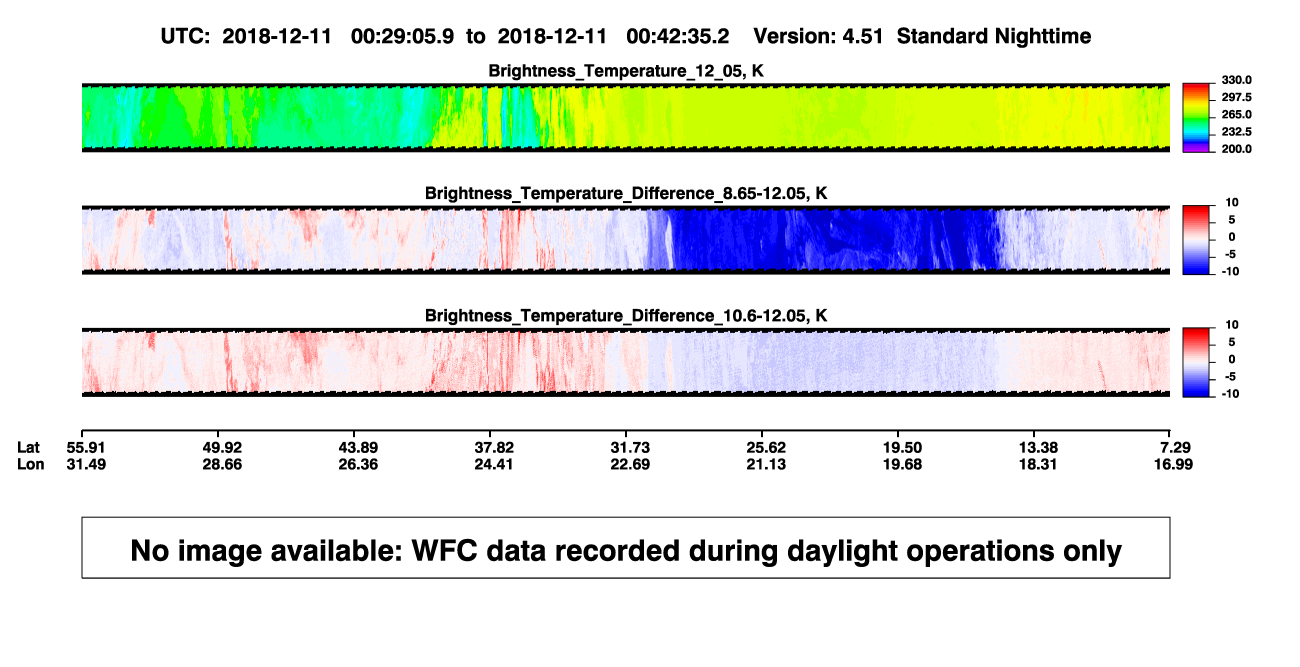 UTC: 2018-12-11 00:29:05.9 to 2018-12-11 00:42:35.2 Version: 4.51 Standard Nighttime

Brightness_Temperature_12_05, K

330.0
297.5
265.0
232.5
200.0

Brightness_Temperature_Difference_8.65-12.05, K

10
5
0
-5
-10

Brightness_Temperature_Difference_10.6-12.05, K

10
5
0
-5
-10

| Lat | 55.91 | 49.92 | 43.89 | 37.82 | 31.73 | 25.62 | 19.50 | 13.38 | 7.29 |
|---|---|---|---|---|---|---|---|---|---|
| Lon | 31.49 | 28.66 | 26.36 | 24.41 | 22.69 | 21.13 | 19.68 | 18.31 | 16.99 |

No image available: WFC data recorded during daylight operations only